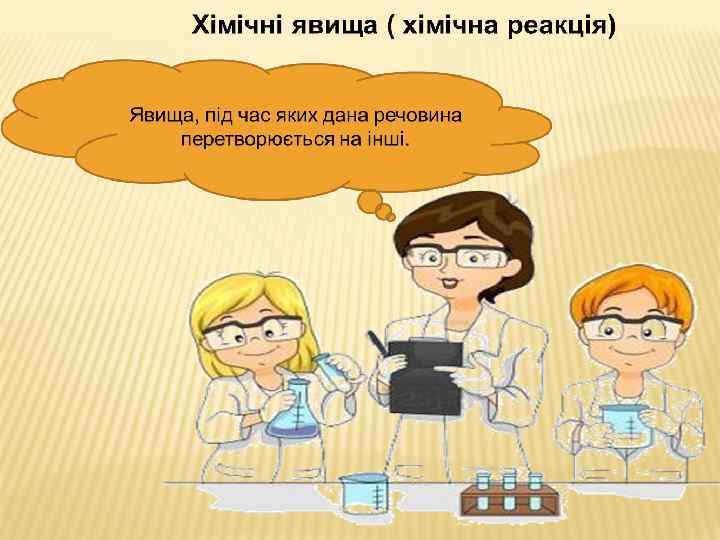 Хімічні явища ( хімічна реакція)

Явища, під час яких дана речовина перетворюється на інші.